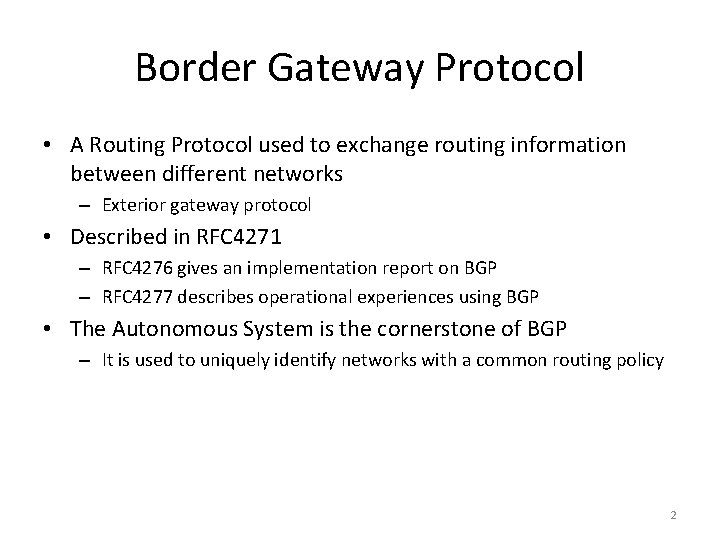 Border Gateway Protocol

• A Routing Protocol used to exchange routing information between different networks
  – Exterior gateway protocol
• Described in RFC4271
  – RFC4276 gives an implementation report on BGP
  – RFC4277 describes operational experiences using BGP
• The Autonomous System is the cornerstone of BGP
  – It is used to uniquely identify networks with a common routing policy

2